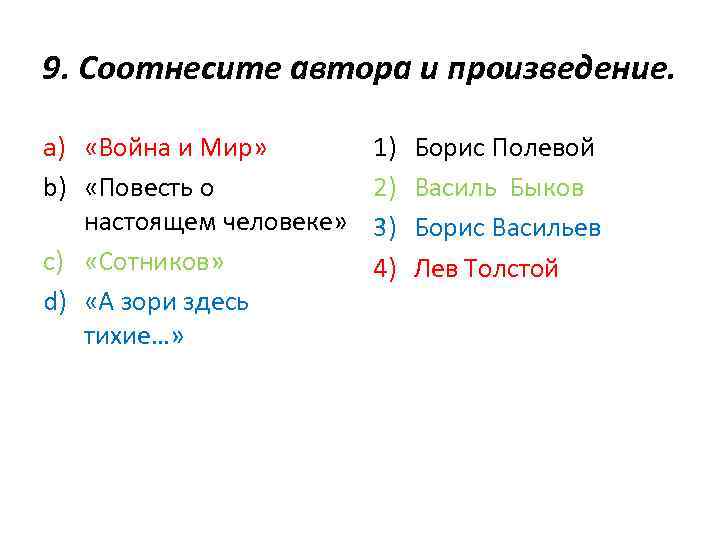 9. Соотнесите автора и произведение.

a) «Война и Мир»
b) «Повесть о настоящем человеке»
c) «Сотников»
d) «А зори здесь тихие…»

1) Борис Полевой
2) Василь Быков
3) Борис Васильев
4) Лев Толстой